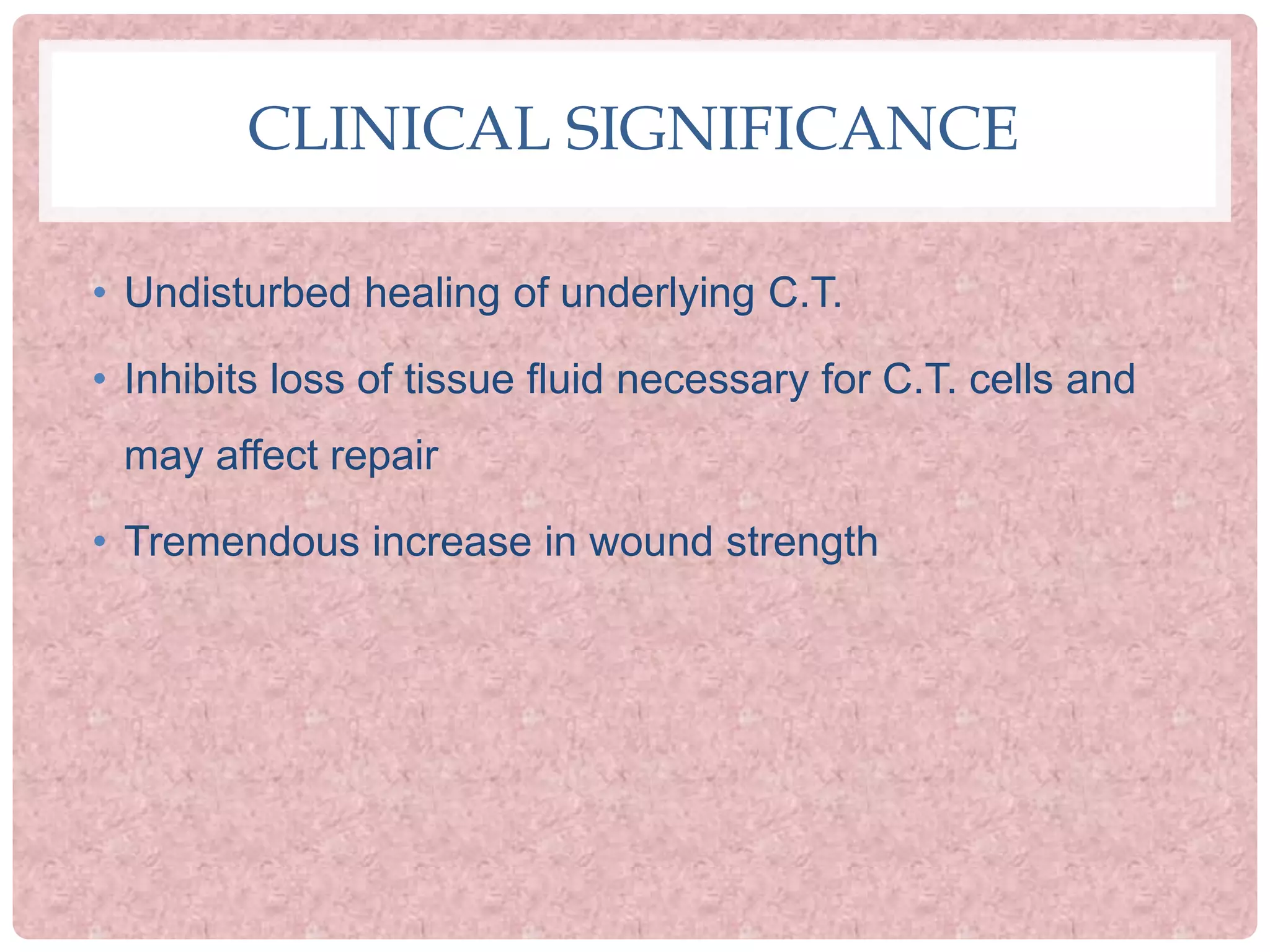 CLINICAL SIGNIFICANCE

• Undisturbed healing of underlying C.T.

• Inhibits loss of tissue fluid necessary for C.T. cells and may affect repair

• Tremendous increase in wound strength